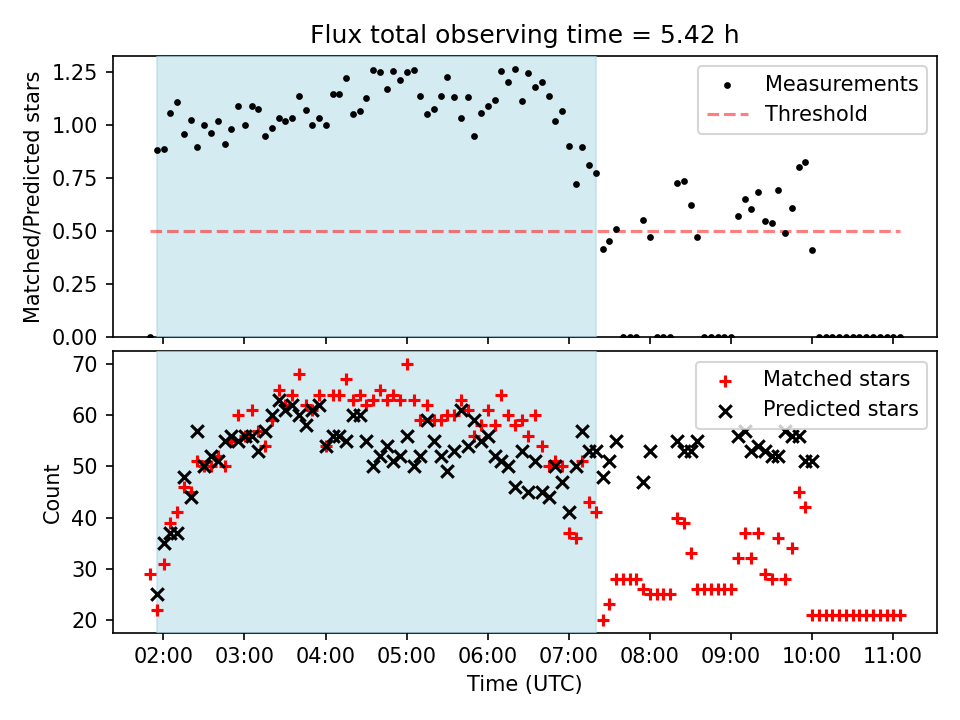 Flux total observing time = 5.42 h

Matched/Predicted stars

1.25
1.00
0.75
0.50
0.25
0.00

Measurements
Threshold

Count

70
60
50
40
30
20

Matched stars
Predicted stars

02:00
03:00
04:00
05:00
06:00
07:00
08:00
09:00
10:00
11:00

Time (UTC)